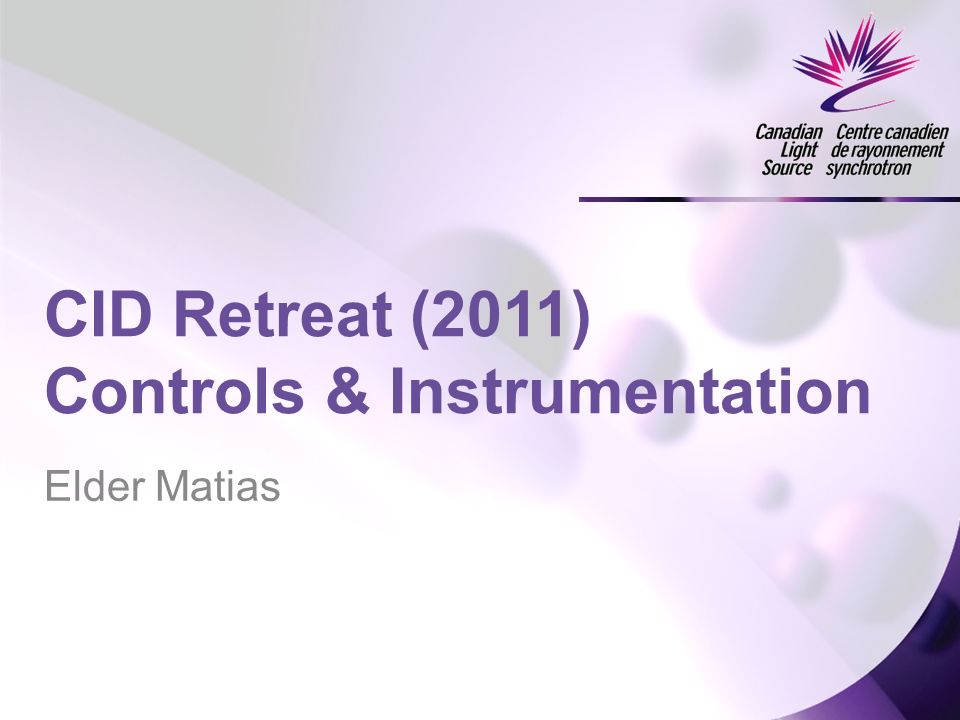 Canadian Light Source
Centre canadien de rayonnement synchrotron

CID Retreat (2011)
Controls & Instrumentation

Elder Matias